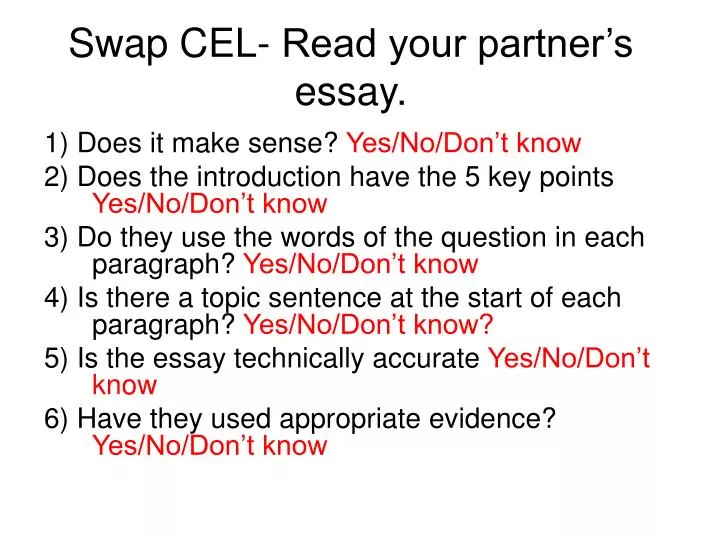 Swap CEL- Read your partner’s essay.

1) Does it make sense? Yes/No/Don’t know
2) Does the introduction have the 5 key points Yes/No/Don’t know
3) Do they use the words of the question in each paragraph? Yes/No/Don’t know
4) Is there a topic sentence at the start of each paragraph? Yes/No/Don’t know?
5) Is the essay technically accurate Yes/No/Don’t know
6) Have they used appropriate evidence? Yes/No/Don’t know